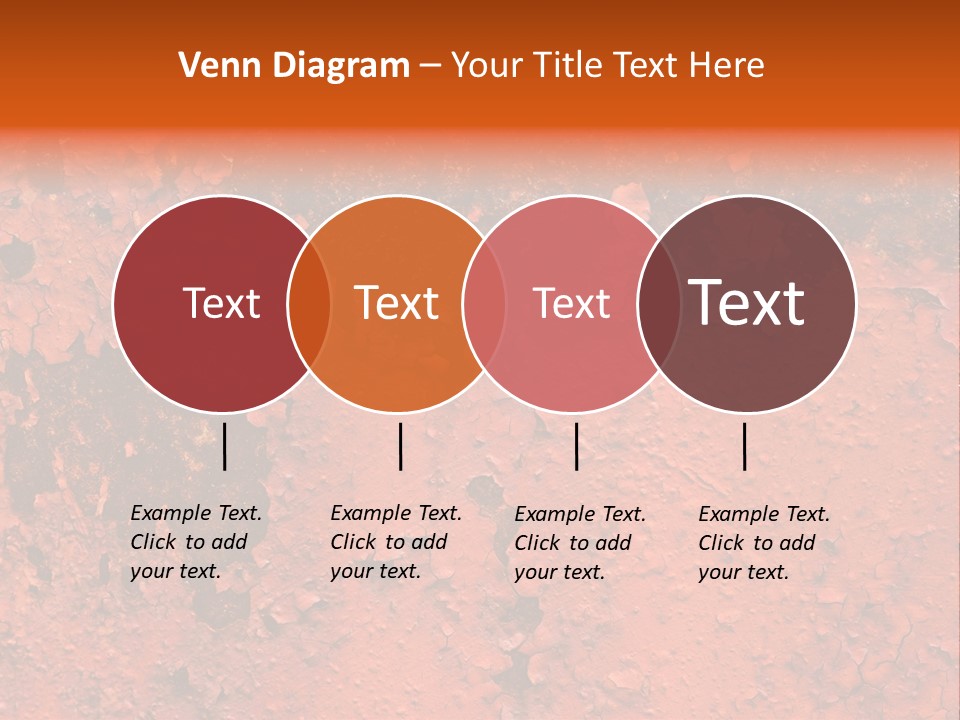 Venn Diagram – Your Title Text Here

Text

Text

Text

Text

Example Text. Click to add your text.

Example Text. Click to add your text.

Example Text. Click to add your text.

Example Text. Click to add your text.